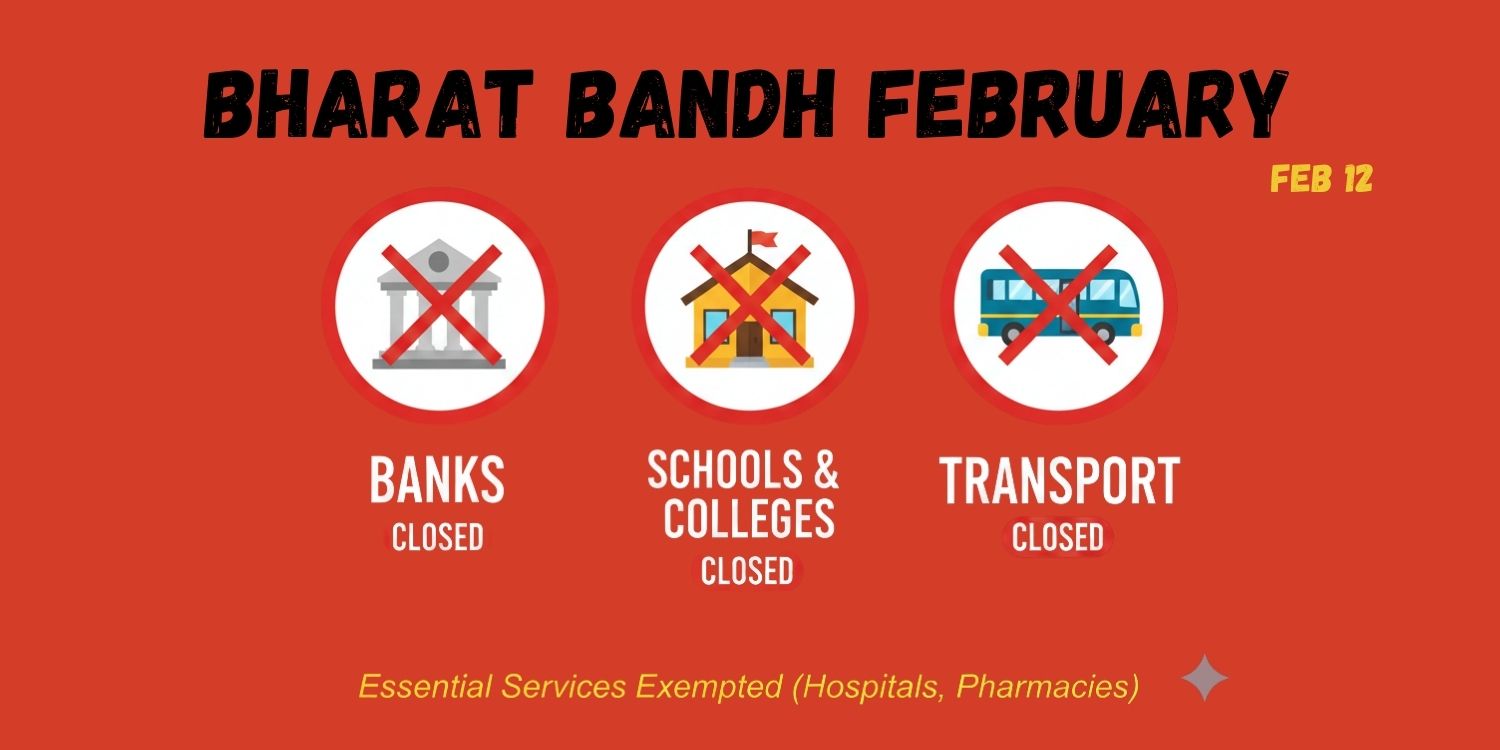 BHARAT BANDH FEBRUARY

FEB 12

BANKS
CLOSED

SCHOOLS & COLLEGES
CLOSED

TRANSPORT
CLOSED

Essential Services Exempted (Hospitals, Pharmacies)